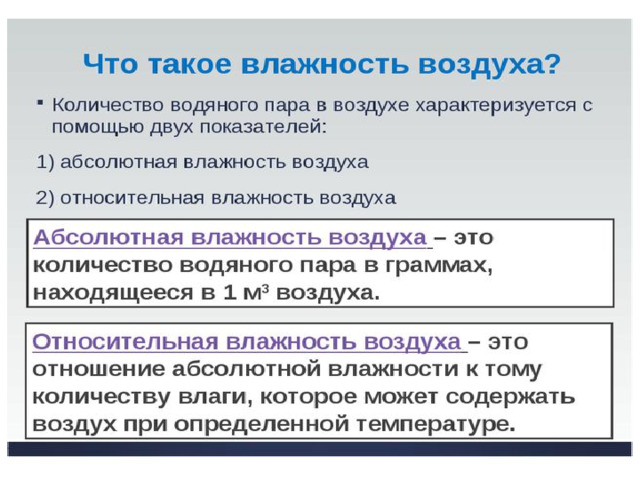 Что такое влажность воздуха?

▪ Количество водяного пара в воздухе характеризуется с помощью двух показателей:

1) абсолютная влажность воздуха

2) относительная влажность воздуха

Абсолютная влажность воздуха – это количество водяного пара в граммах, находящееся в 1 м$^3$ воздуха.

Относительная влажность воздуха – это отношение абсолютной влажности к тому количеству влаги, которое может содержать воздух при определенной температуре.